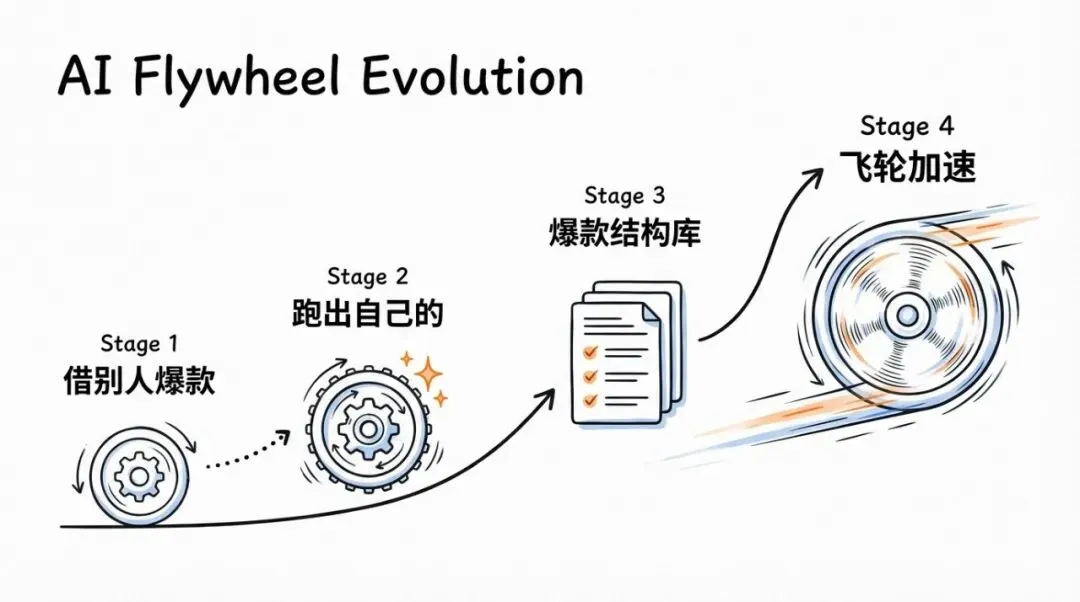 AI Flywheel Evolution

Stage 1
借别人爆款

Stage 2
跑出自己的

Stage 3
爆款结构库

Stage 4
飞轮加速